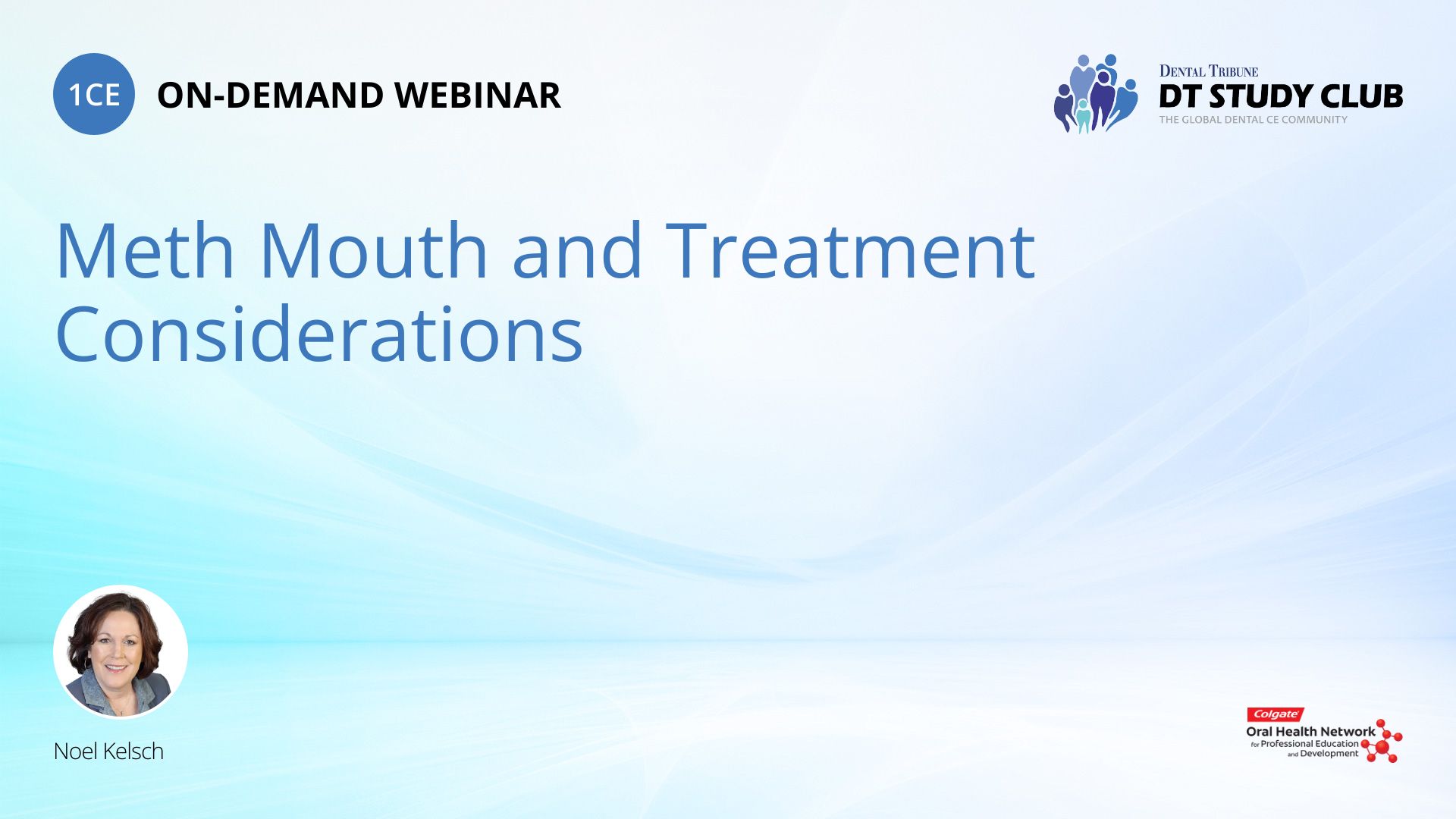 1CE ON-DEMAND WEBINAR

DENTAL TRIBUNE
DT STUDY CLUB
THE GLOBAL DENTAL CE COMMUNITY

Meth Mouth and Treatment Considerations

Noel Kelsch

Colgate
Oral Health Network
for Professional Education and Development